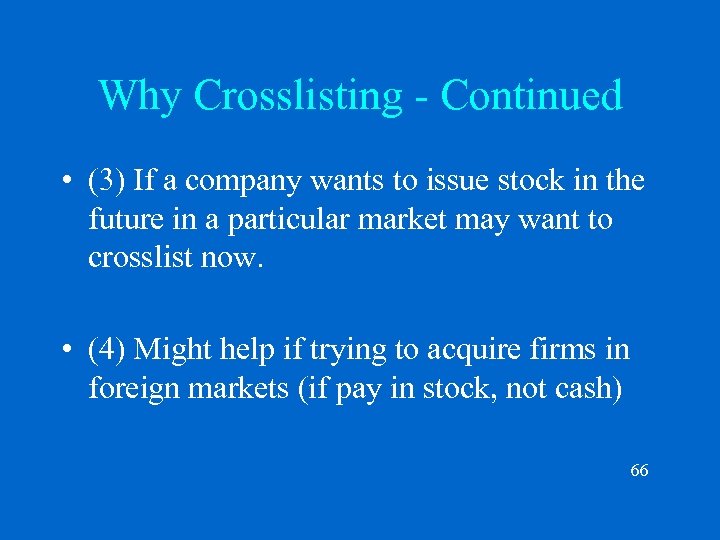 Why Crosslisting - Continued

• (3) If a company wants to issue stock in the future in a particular market may want to crosslist now.

• (4) Might help if trying to acquire firms in foreign markets (if pay in stock, not cash)

66